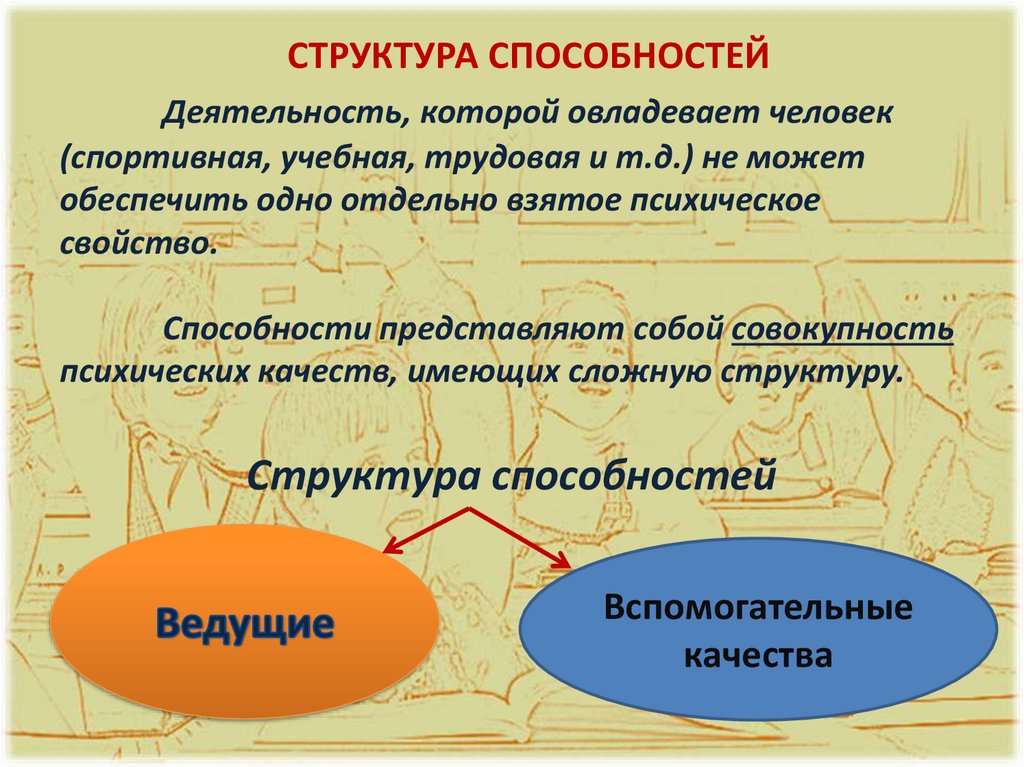 СТРУКТУРА СПОСОБНОСТЕЙ

Деятельность, которой овладевает человек (спортивная, учебная, трудовая и т.д.) не может обеспечить одно отдельно взятое психическое свойство.

Способности представляют собой совокупность психических качеств, имеющих сложную структуру.

Структура способностей

Ведущие

Вспомогательные качества